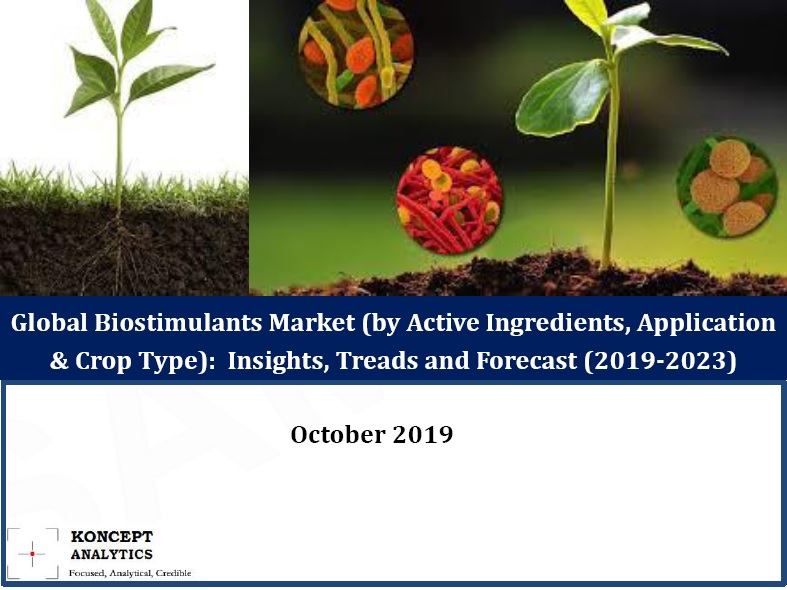 Global Biostimulants Market (by Active Ingredients, Application & Crop Type): Insights, Treads and Forecast (2019-2023)

October 2019

KONCEPT
ANALYTICS
Focused, Analytical, Credible